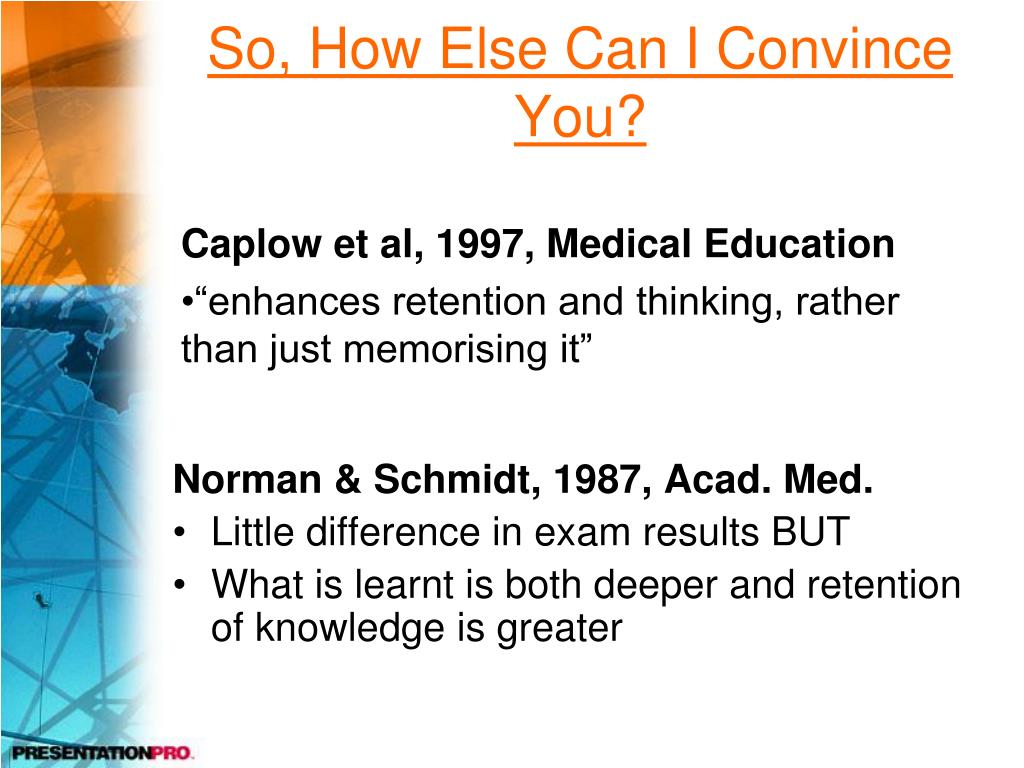 So, How Else Can I Convince You?

Caplow et al, 1997, Medical Education

•“enhances retention and thinking, rather than just memorising it”

Norman & Schmidt, 1987, Acad. Med.

• Little difference in exam results BUT
• What is learnt is both deeper and retention of knowledge is greater

PRESENTATIONPRO.